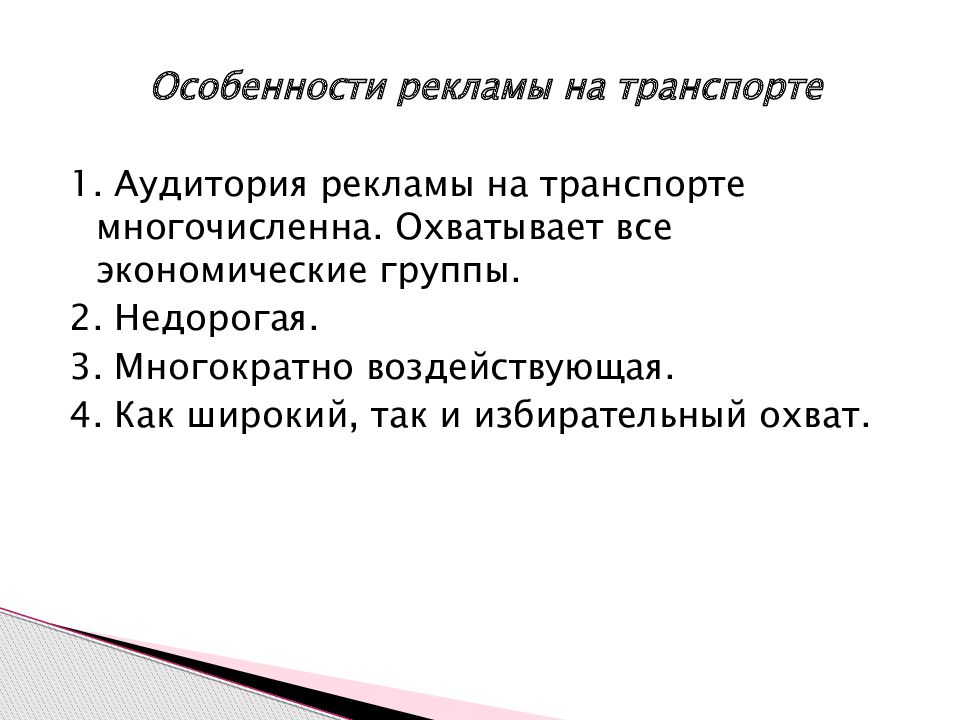 Особенности рекламы на транспорте

1. Аудитория рекламы на транспорте многочисленна. Охватывает все экономические группы.
2. Недорогая.
3. Многократно воздействующая.
4. Как широкий, так и избирательный охват.